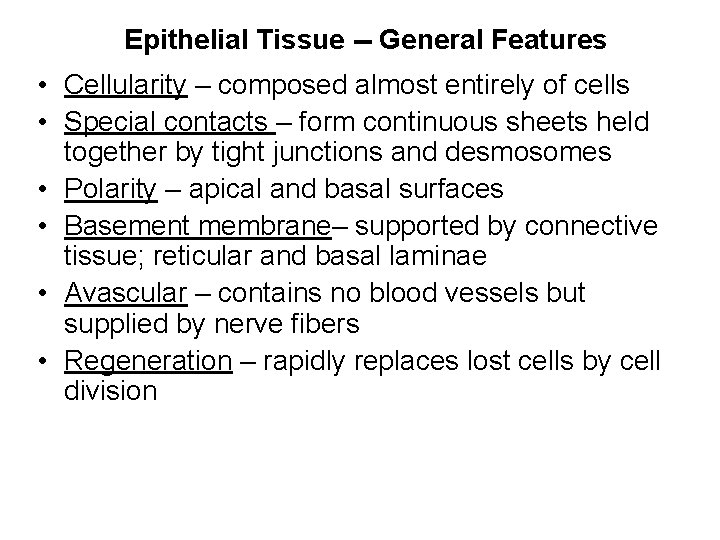 Epithelial Tissue – General Features

• Cellularity – composed almost entirely of cells
• Special contacts – form continuous sheets held together by tight junctions and desmosomes
• Polarity – apical and basal surfaces
• Basement membrane– supported by connective tissue; reticular and basal laminae
• Avascular – contains no blood vessels but supplied by nerve fibers
• Regeneration – rapidly replaces lost cells by cell division